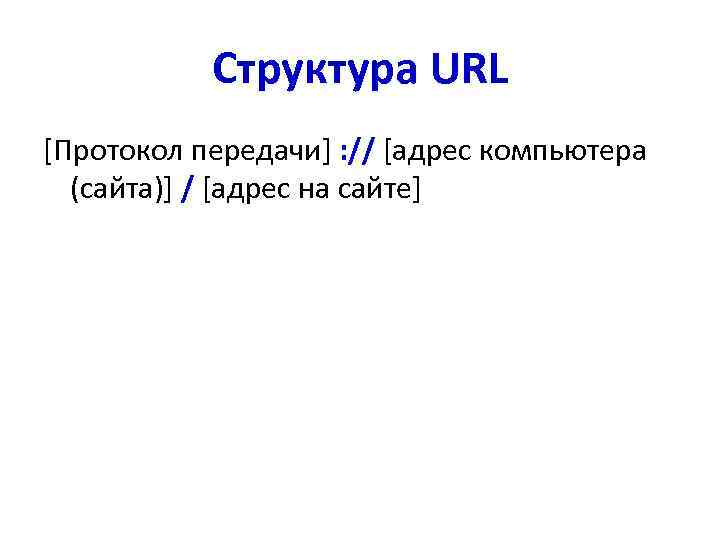 Структура URL

[Протокол передачи] :// [адрес компьютера (сайта)] / [адрес на сайте]